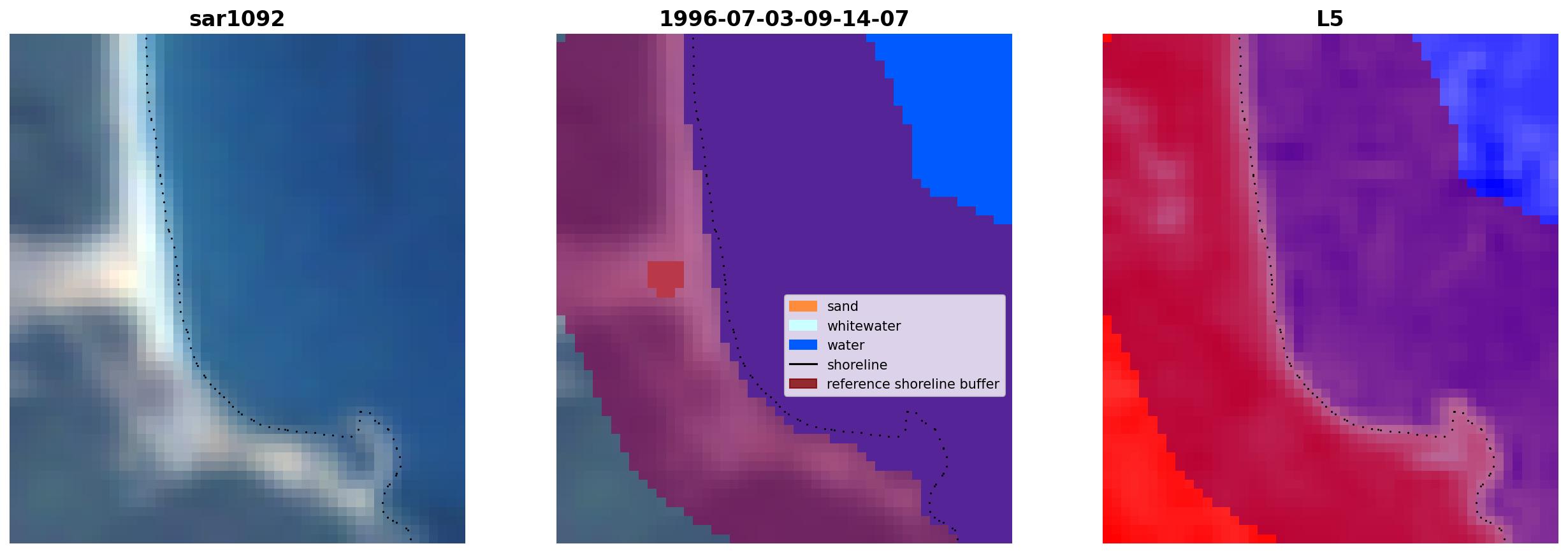 sar1092

1996-07-03-09-14-07

sand
whitewater
water
shoreline
reference shoreline buffer

L5